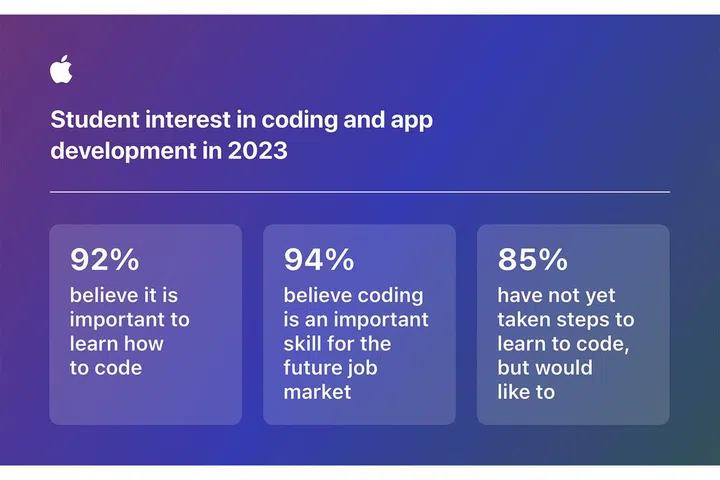 Student interest in coding and app development in 2023

92%
believe it is important to learn how to code

94%
believe coding is an important skill for the future job market

85%
have not yet taken steps to learn to code, but would like to